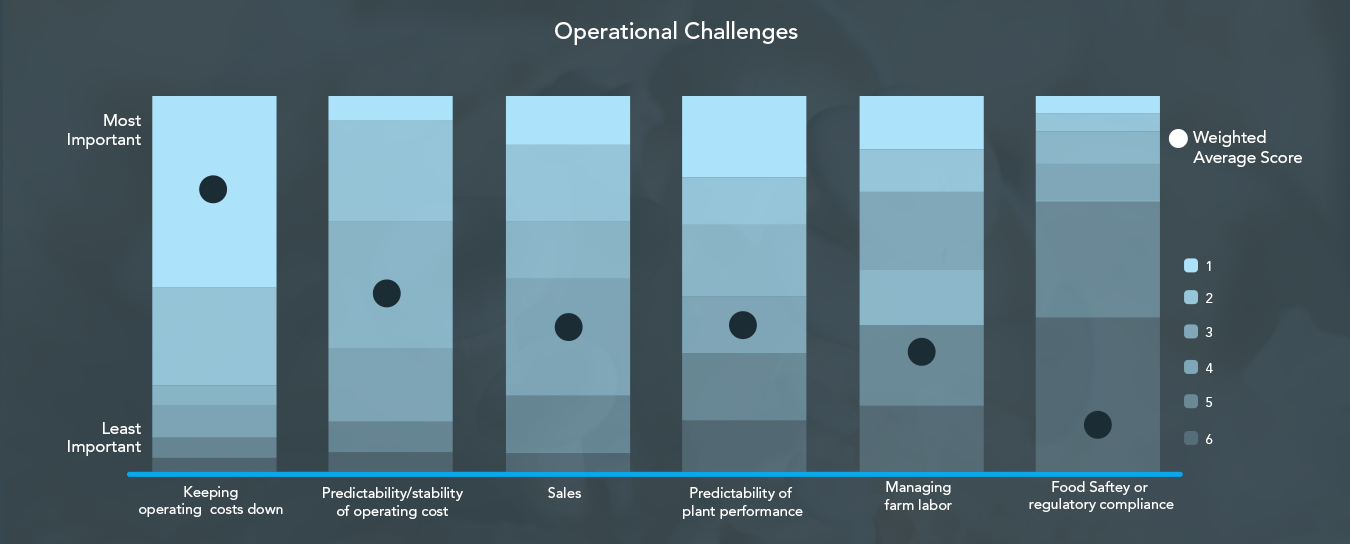 Operational Challenges

Most Important

Least Important

Weighted Average Score

1
2
3
4
5
6

Keeping operating costs down

Predictability/stability of operating cost

Sales

Predictability of plant performance

Managing farm labor

Food Saftey or regulatory compliance